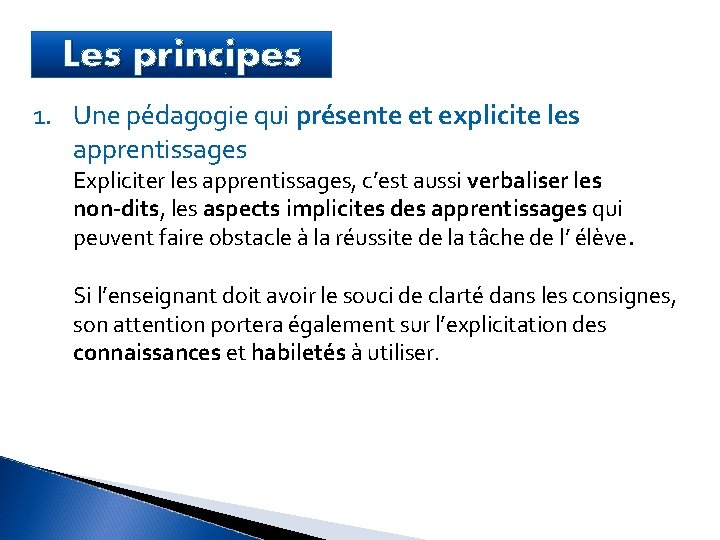 Les principes

1. Une pédagogie qui présente et explicite les apprentissages
Expliciter les apprentissages, c’est aussi verbaliser les non-dits, les aspects implicites des apprentissages qui peuvent faire obstacle à la réussite de la tâche de l’ élève.

Si l’enseignant doit avoir le souci de clarté dans les consignes, son attention portera également sur l’explicitation des connaissances et habiletés à utiliser.